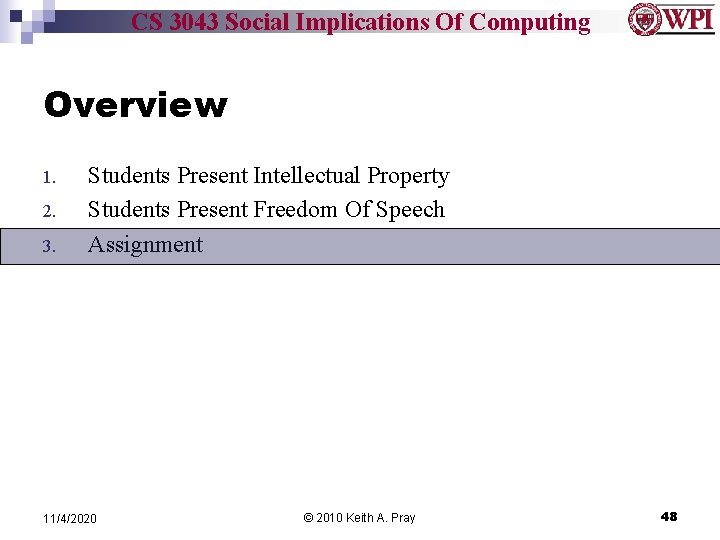 CS 3043 Social Implications Of Computing

WPI

Overview

1. Students Present Intellectual Property
2. Students Present Freedom Of Speech
3. Assignment

11/4/2020

© 2010 Keith A. Pray

48